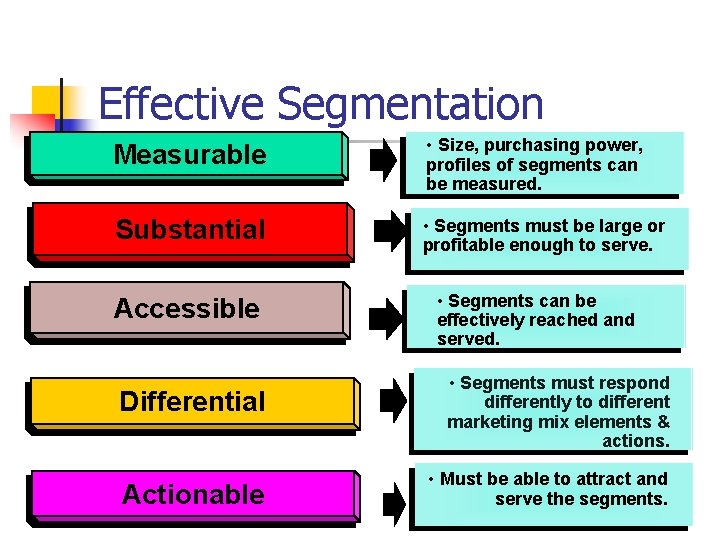 Effective Segmentation

Measurable

• Size, purchasing power, profiles of segments can be measured.

Substantial

• Segments must be large or profitable enough to serve.

Accessible

• Segments can be effectively reached and served.

Differential

• Segments must respond differently to different marketing mix elements & actions.

Actionable

• Must be able to attract and serve the segments.